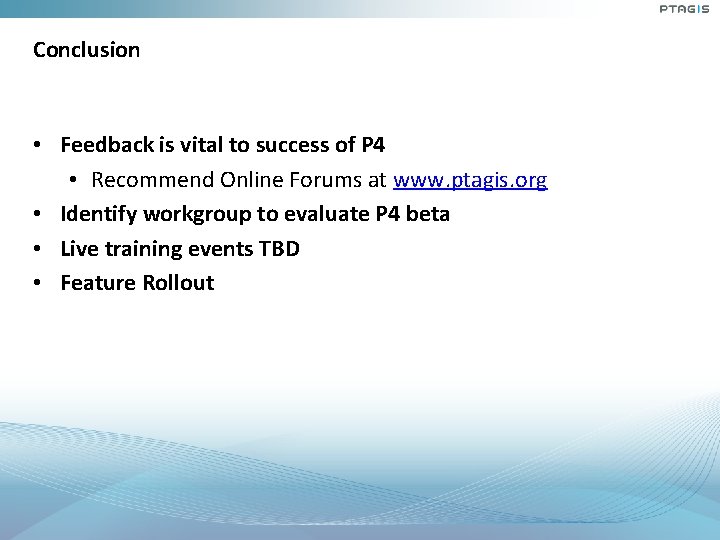 PTAGIS

Conclusion

• Feedback is vital to success of P4
• Recommend Online Forums at www.ptagis.org
• Identify workgroup to evaluate P4 beta
• Live training events TBD
• Feature Rollout